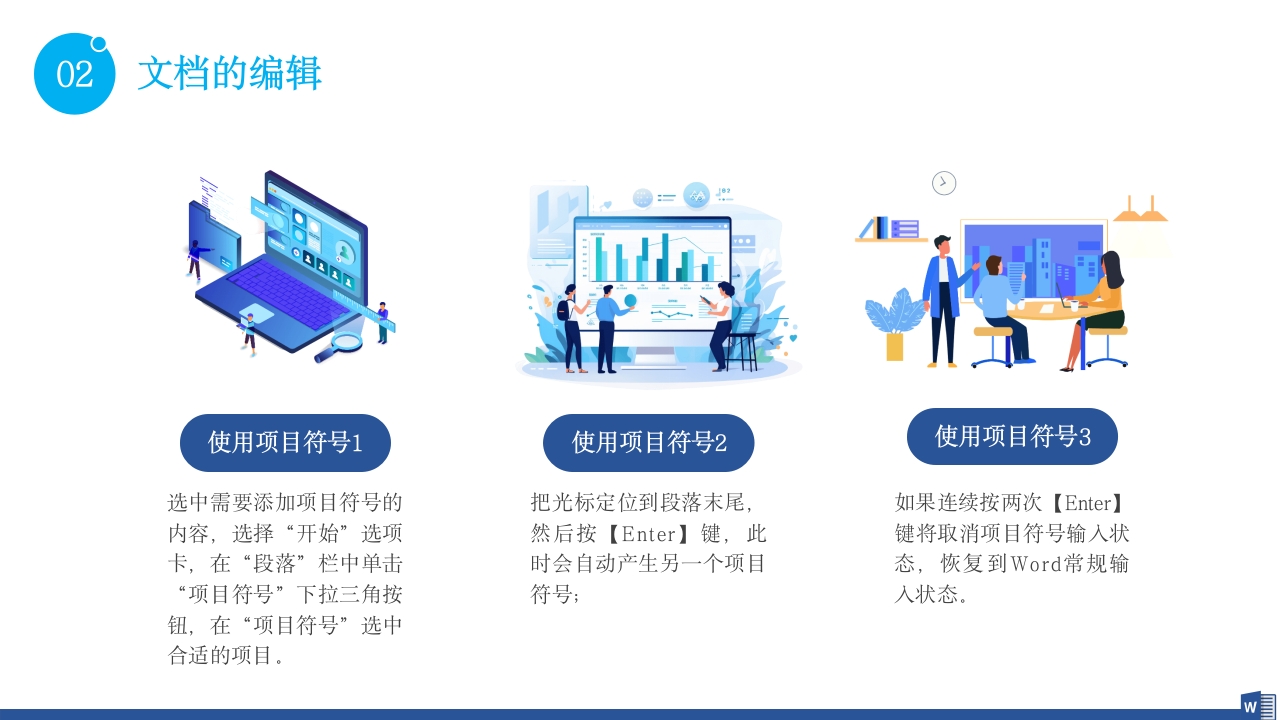 02 文档的编辑

使用项目符号1

选中需要添加项目符号的内容，选择“开始”选项卡，在“段落”栏中单击“项目符号”下拉三角按钮，在“项目符号”选中合适的项目。

使用项目符号2

把光标定位到段落末尾，然后按【Enter】键，此时会自动产生另一个项目符号；

使用项目符号3

如果连续按两次【Enter】键将取消项目符号输入状态，恢复到Word常规输入状态。

W